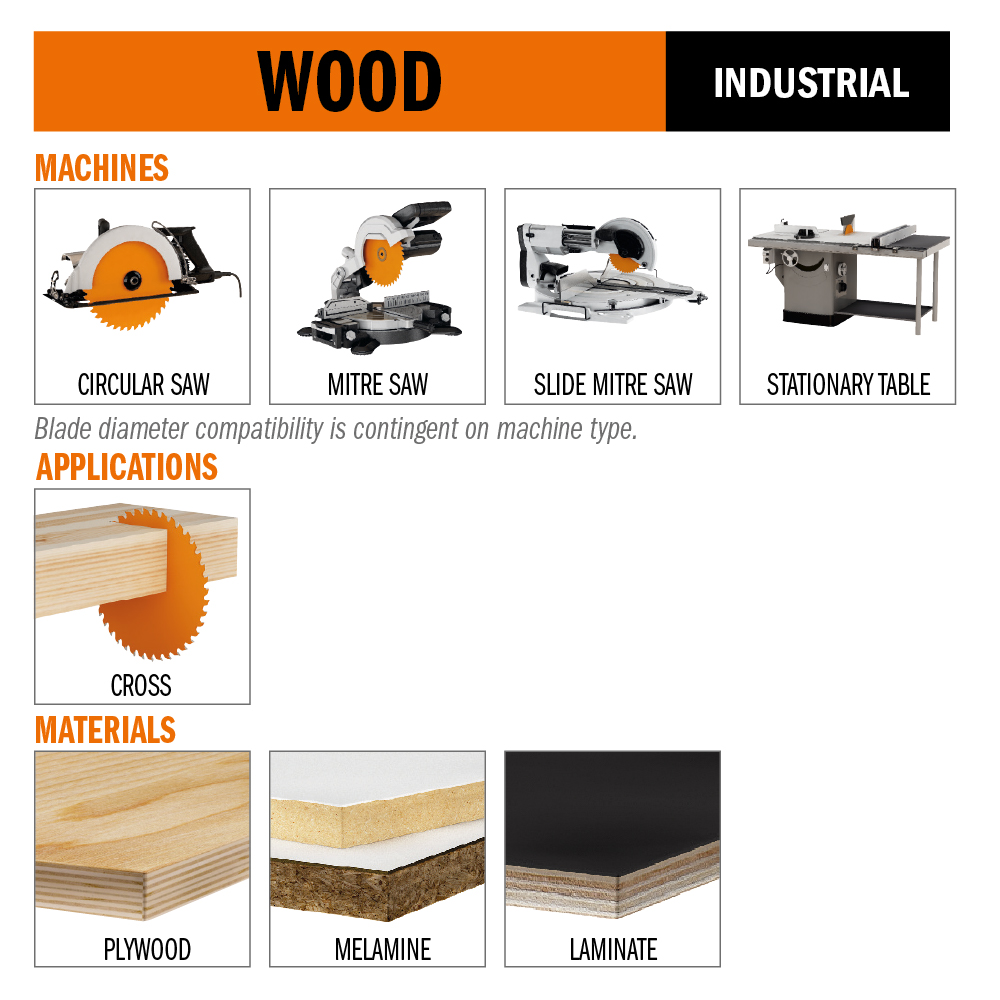 WOOD
INDUSTRIAL

MACHINES

CIRCULAR SAW

MITRE SAW

SLIDE MITRE SAW

STATIONARY TABLE

Blade diameter compatibility is contingent on machine type.

APPLICATIONS

CROSS

MATERIALS

PLYWOOD

MELAMINE

LAMINATE